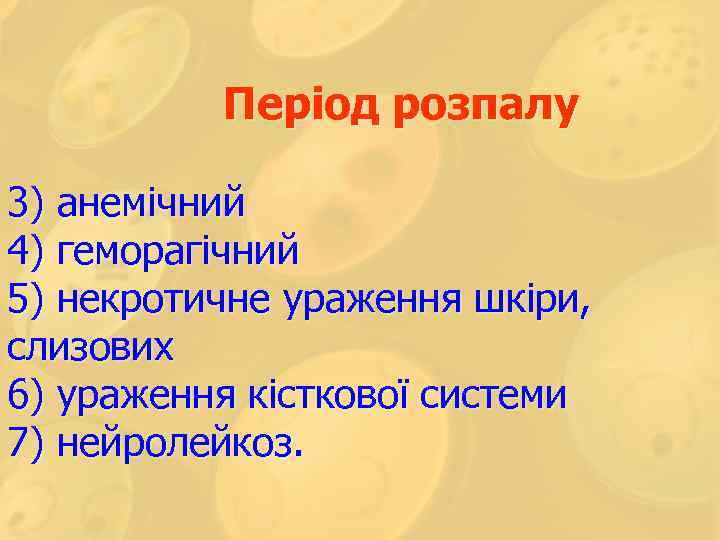 Період розпалу

3) анемічний
4) геморагічний
5) некротичне ураження шкіри, слизових
6) ураження кісткової системи
7) нейролейкоз.